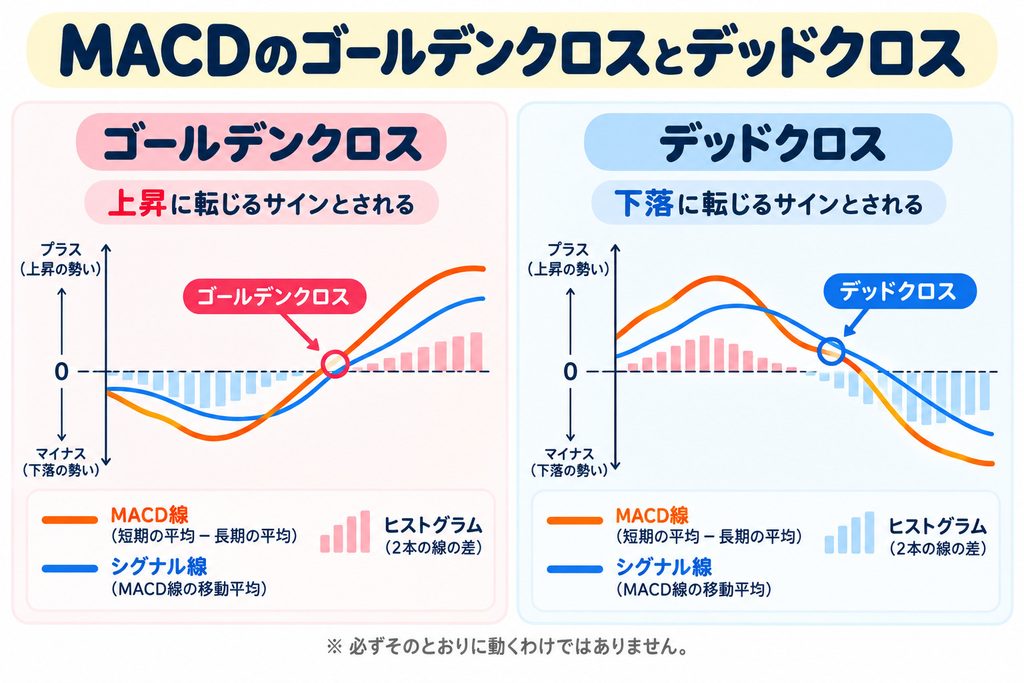 MACDのゴールデンクロスとデッドクロス

ゴールデンクロス

上昇に転じるサインとされる

プラス
(上昇の勢い)

0

マイナス
(下落の勢い)

ゴールデンクロス

MACD線
(短期の平均 − 長期の平均)

シグナル線
(MACD線の移動平均)

ヒストグラム
(2本の線の差)

デッドクロス

下落に転じるサインとされる

プラス
(上昇の勢い)

0

マイナス
(下落の勢い)

デッドクロス

MACD線
(短期の平均 − 長期の平均)

シグナル線
(MACD線の移動平均)

ヒストグラム
(2本の線の差)

※ 必ずそのとおりに動くわけではありません。